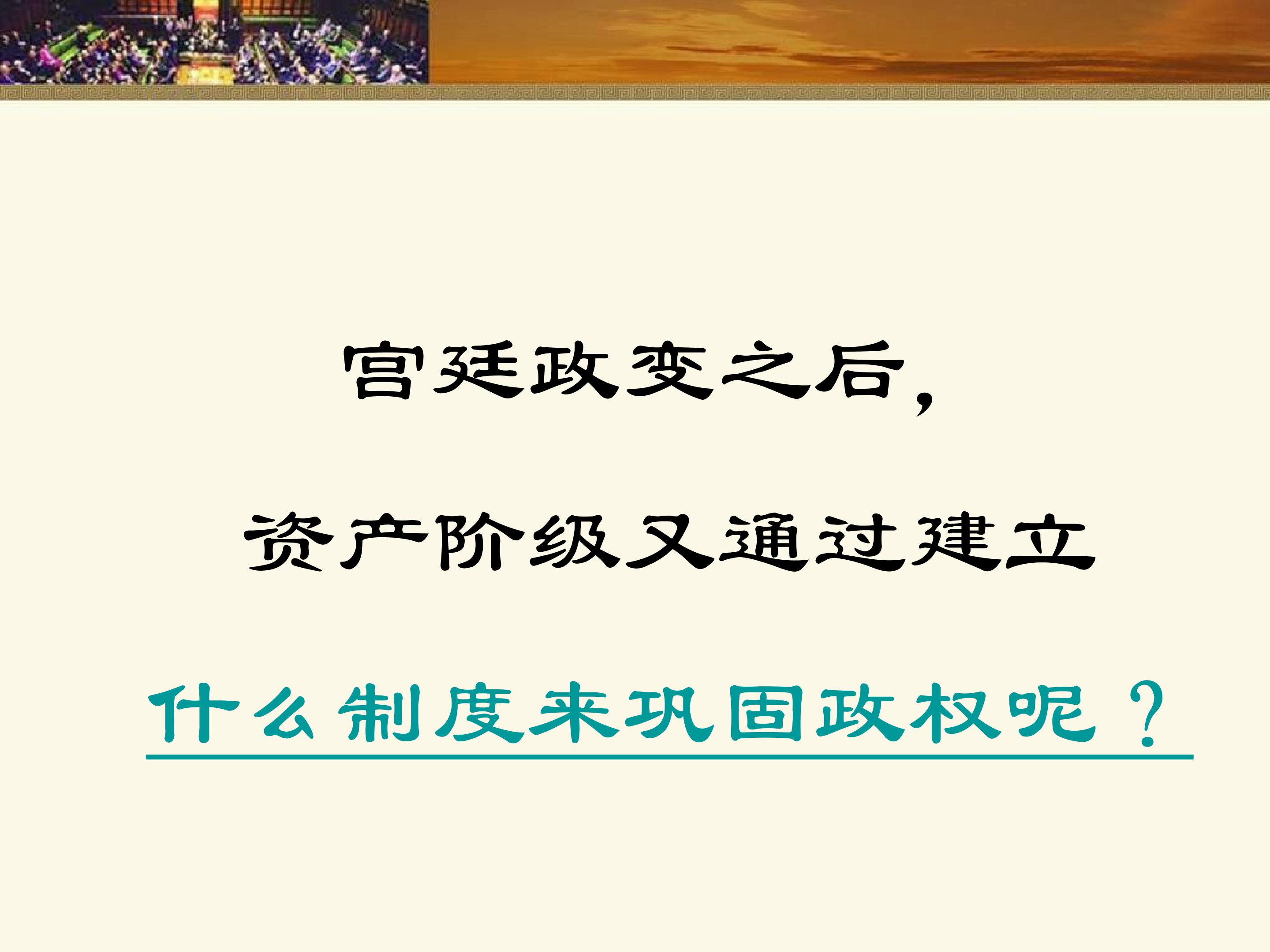 宫廷政变之后，

资产阶级又通过建立

什么制度来巩固政权呢？